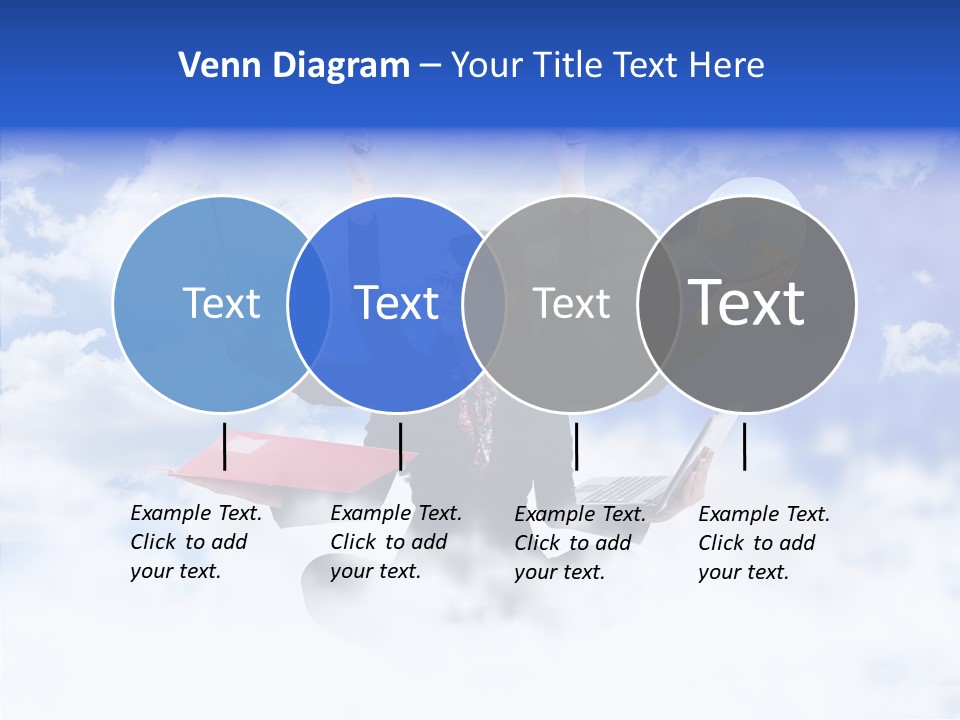 Venn Diagram – Your Title Text Here

Text

Text

Text

Text

Example Text. Click to add your text.

Example Text. Click to add your text.

Example Text. Click to add your text.

Example Text. Click to add your text.